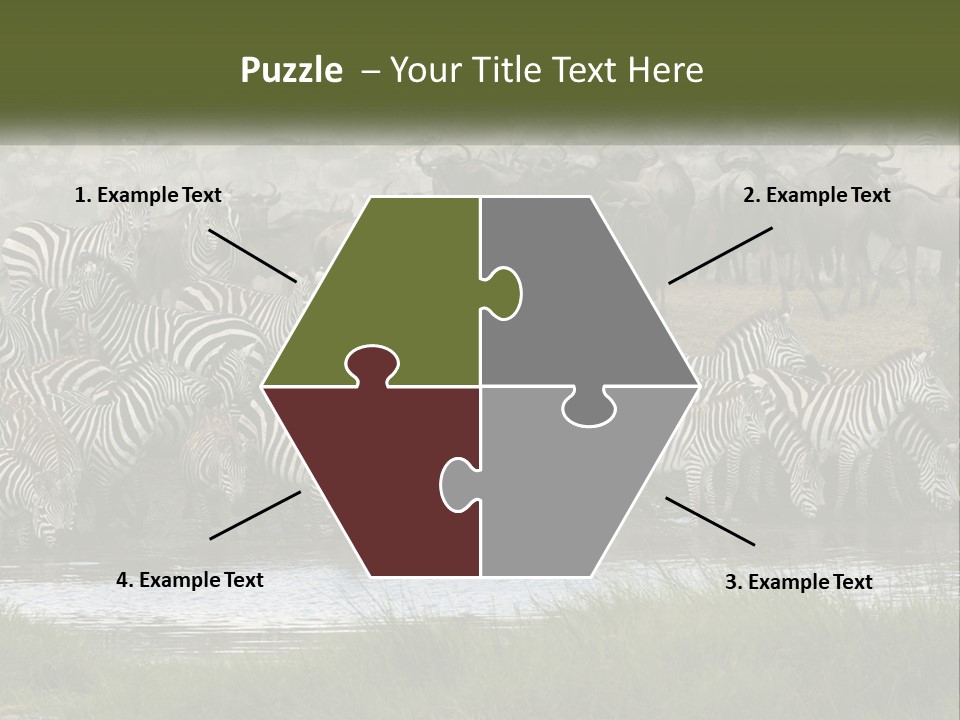 Puzzle – Your Title Text Here

1. Example Text

2. Example Text

4. Example Text

3. Example Text